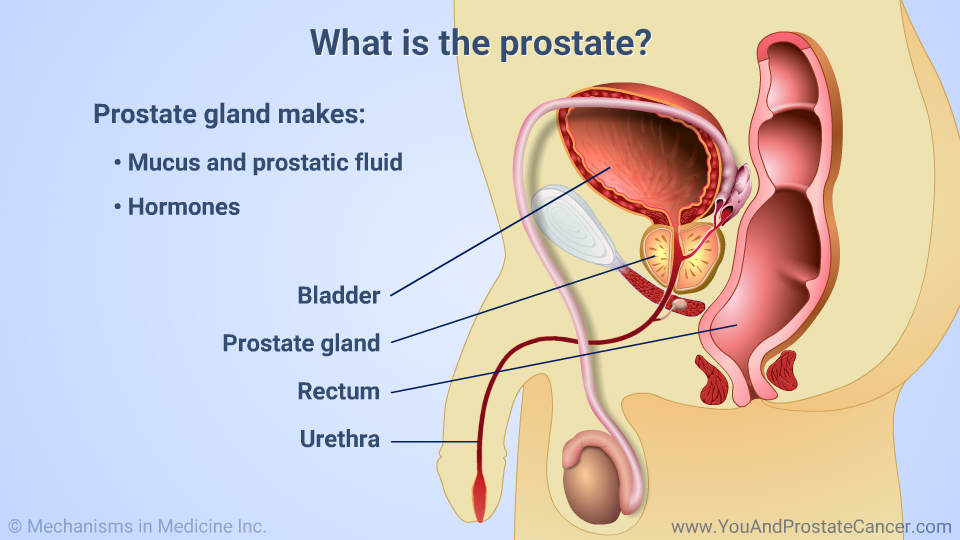 What is the prostate?

Prostate gland makes:

• Mucus and prostatic fluid

• Hormones

Bladder

Prostate gland

Rectum

Urethra

© Mechanisms in Medicine Inc.

www.YouAndProstateCancer.com